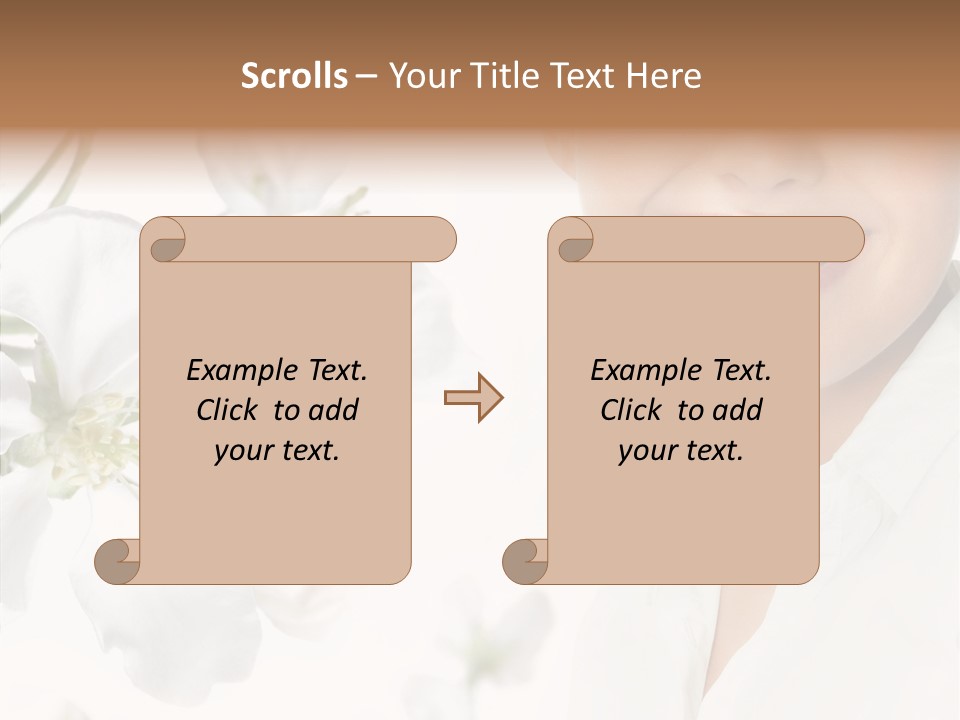 Scrolls – Your Title Text Here

Example Text. Click to add your text.

Example Text. Click to add your text.